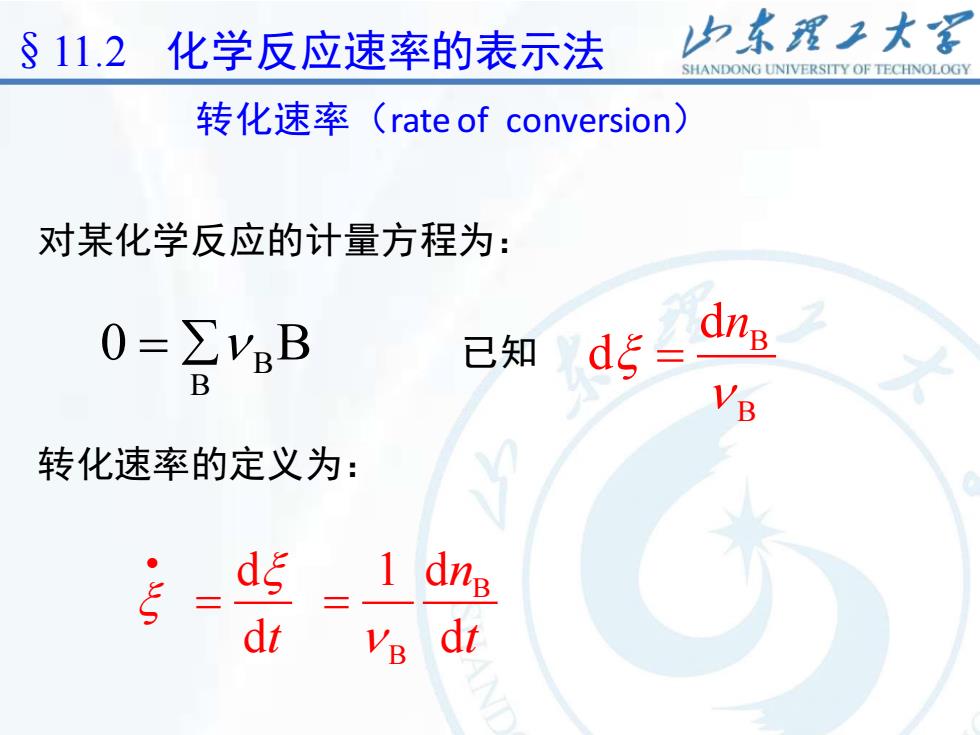 § 11.2 化学反应速率的表示法

山东理工大学
SHANDONG UNIVERSITY OF TECHNOLOGY

转化速率（rate of conversion）

对某化学反应的计量方程为：

$0 = \sum_{B} \nu_B B$ 已知 $d\xi = \frac{dn_B}{\nu_B}$

转化速率的定义为：

$\dot{\xi} = \frac{d\xi}{dt} = \frac{1}{\nu_B}\frac{dn_B}{dt}$